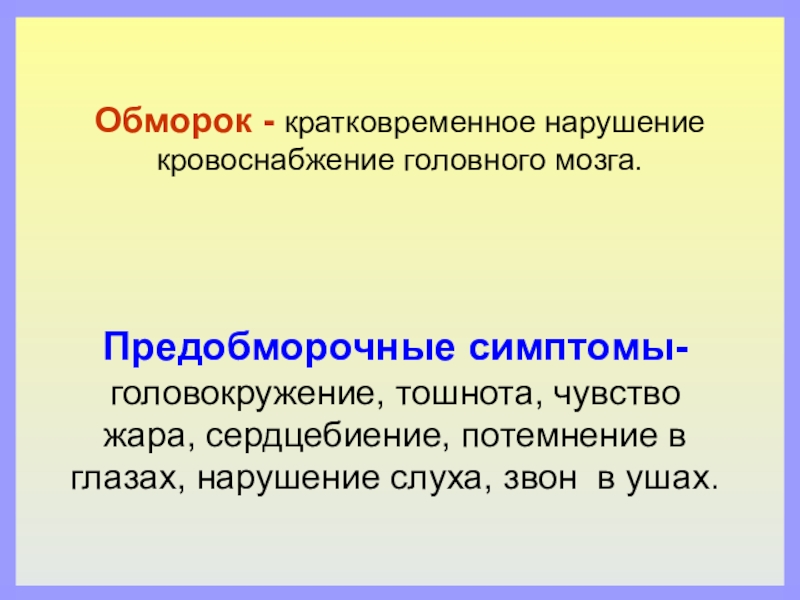 Обморок - кратковременное нарушение кровоснабжение головного мозга.

Предобморочные симптомы- головокружение, тошнота, чувство жара, сердцебиение, потемнение в глазах, нарушение слуха, звон в ушах.